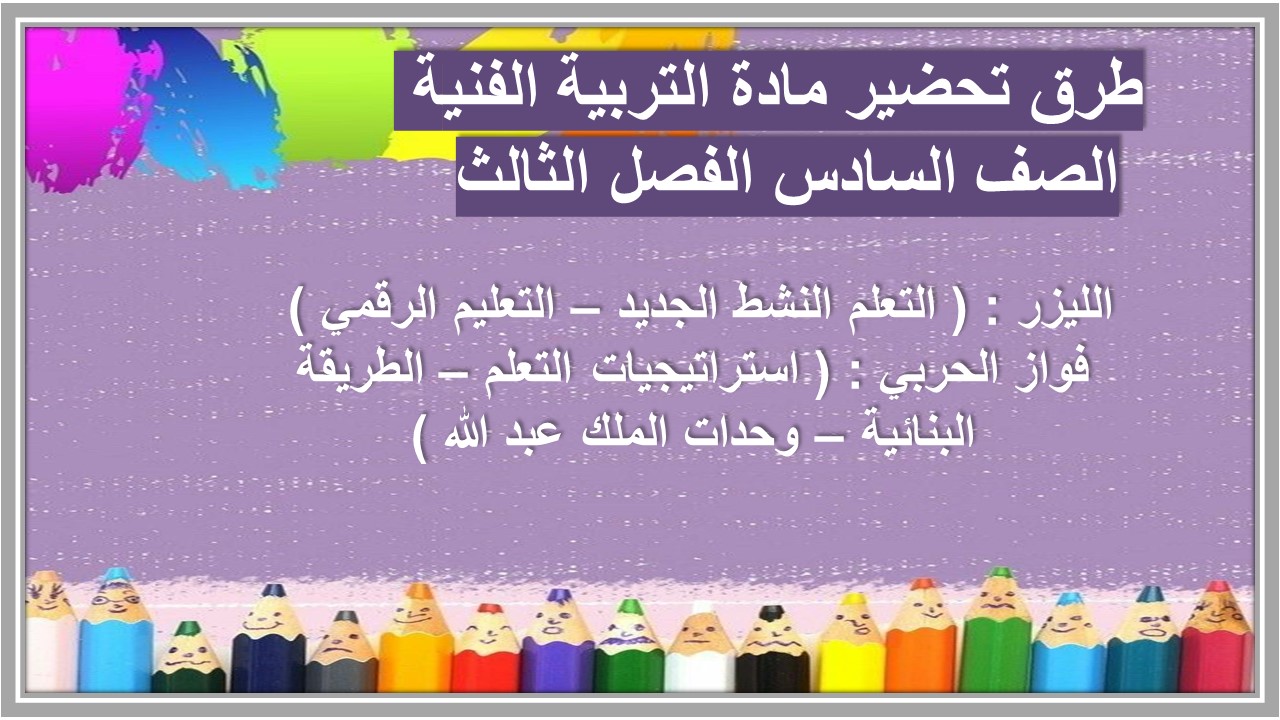 طرق تحضير مادة التربية الفنية
الصف السادس الفصل الثالث

الليزر : ( التعلم النشط الجديد – التعليم الرقمي )
فواز الحربي : ( استراتيجيات التعلم – الطريقة البنائية – وحدات الملك عبد الله )